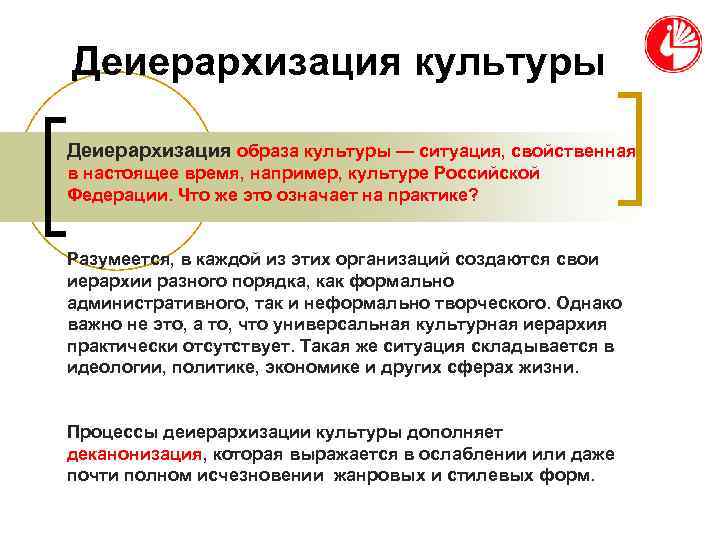 Деиерархизация культуры

Деиерархизация образа культуры — ситуация, свойственная в настоящее время, например, культуре Российской Федерации. Что же это означает на практике?

Разумеется, в каждой из этих организаций создаются свои иерархии разного порядка, как формально административного, так и неформально творческого. Однако важно не это, а то, что универсальная культурная иерархия практически отсутствует. Такая же ситуация складывается в идеологии, политике, экономике и других сферах жизни.

Процессы деиерархизации культуры дополняет деканонизация, которая выражается в ослаблении или даже почти полном исчезновении жанровых и стилевых форм.